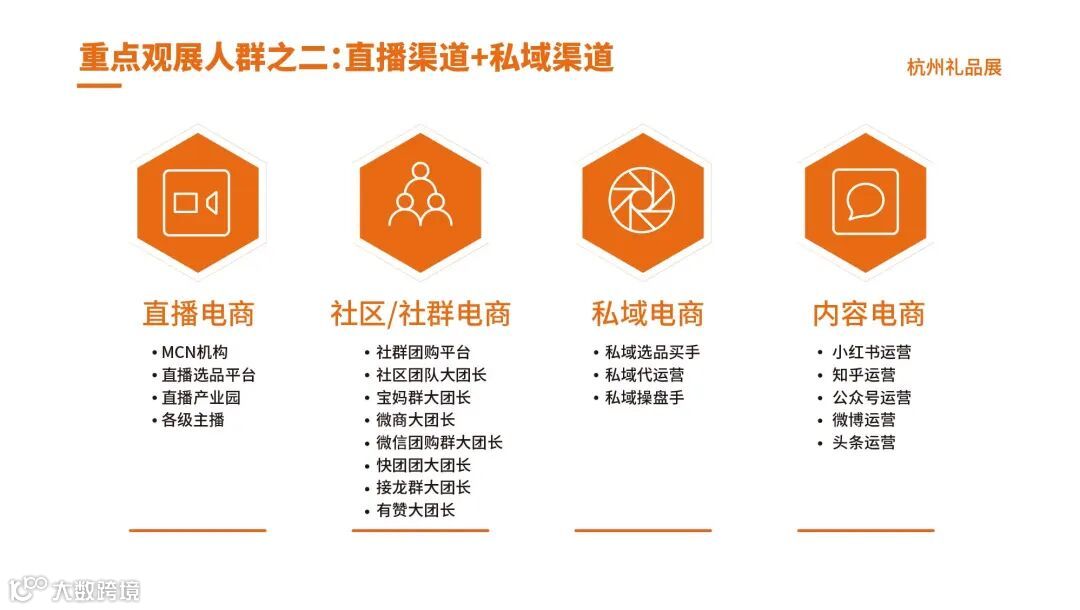 重点观展人群之二：直播渠道+私域渠道

杭州礼品展

直播电商
• MCN机构
• 直播选品平台
• 直播产业园
• 各级主播

社区/社群电商
• 社群团购平台
• 社区团队大团长
• 宝妈群大团长
• 微商大团长
• 微信团购群大团长
• 快团团大团长
• 接龙群大团长
• 有赞大团长

私域电商
• 私域选品买手
• 私域代运营
• 私域操盘手

内容电商
• 小红书运营
• 知乎运营
• 公众号运营
• 微博运营
• 头条运营

大数跨境